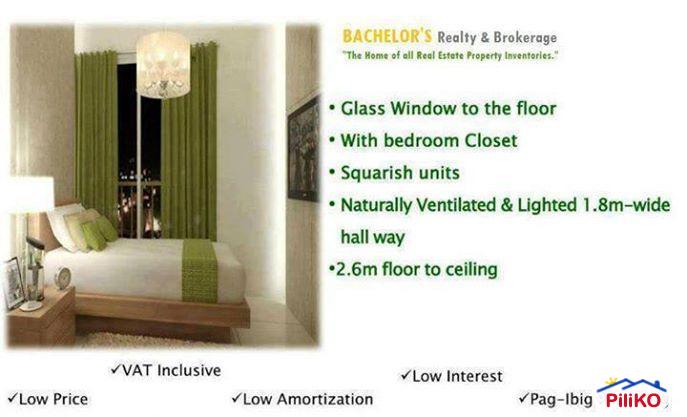 BACHELOR'S Realty & Brokerage
"The Home of all Real Estate Property Inventories."

• Glass Window to the floor
• With bedroom Closet
• Squarish units
• Naturally Ventilated & Lighted 1.8m-wide hall way
•2.6m floor to ceiling

✓VAT Inclusive
✓Low Interest
✓Low Price
✓Low Amortization
✓Pag-Ibig

PiliKO